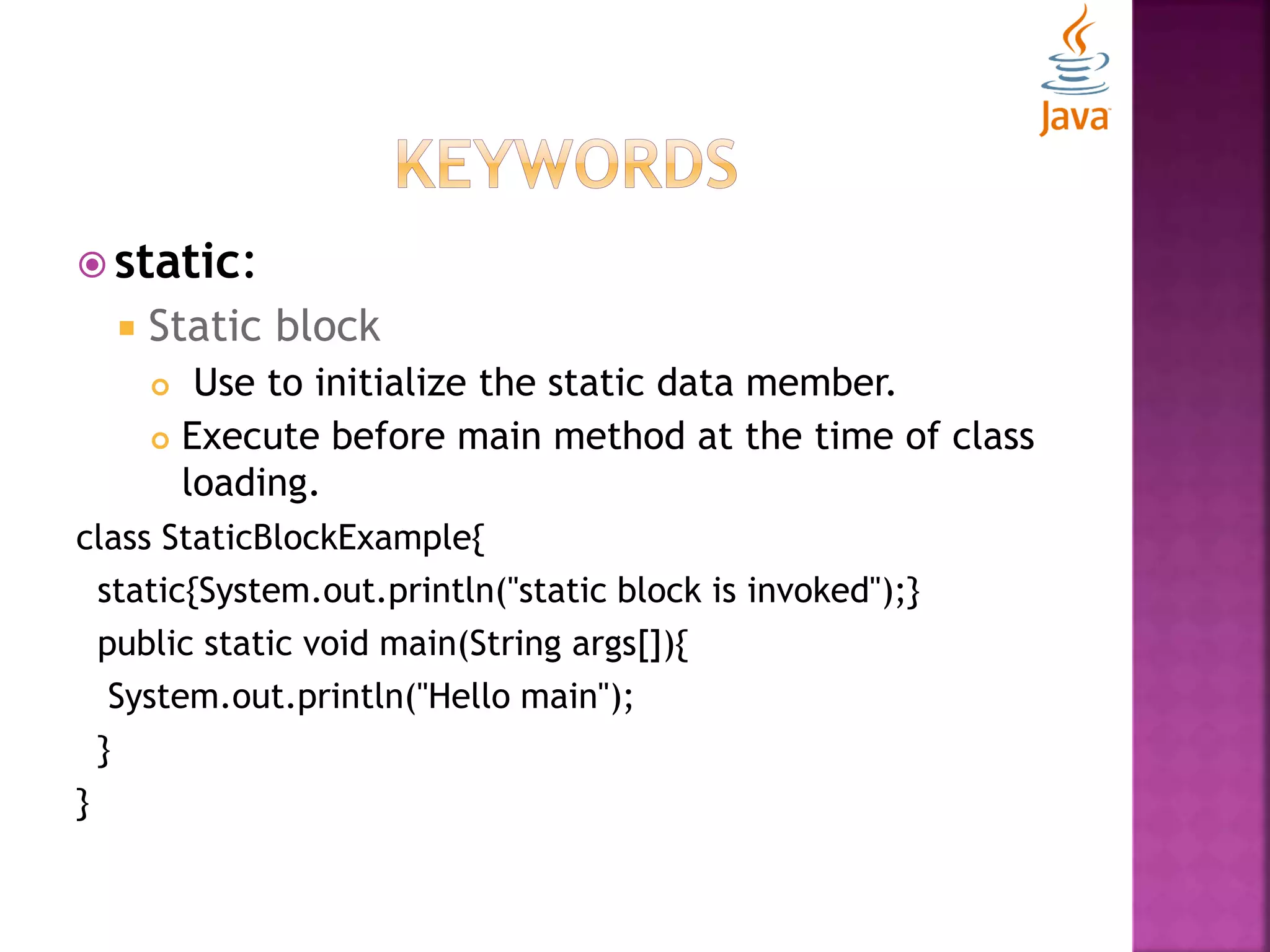 Java

KEYWORDS

static:

Static block

Use to initialize the static data member.

Execute before main method at the time of class loading.

class StaticBlockExample{
static{System.out.println("static block is invoked");}
public static void main(String args[]){
System.out.println("Hello main");
}
}